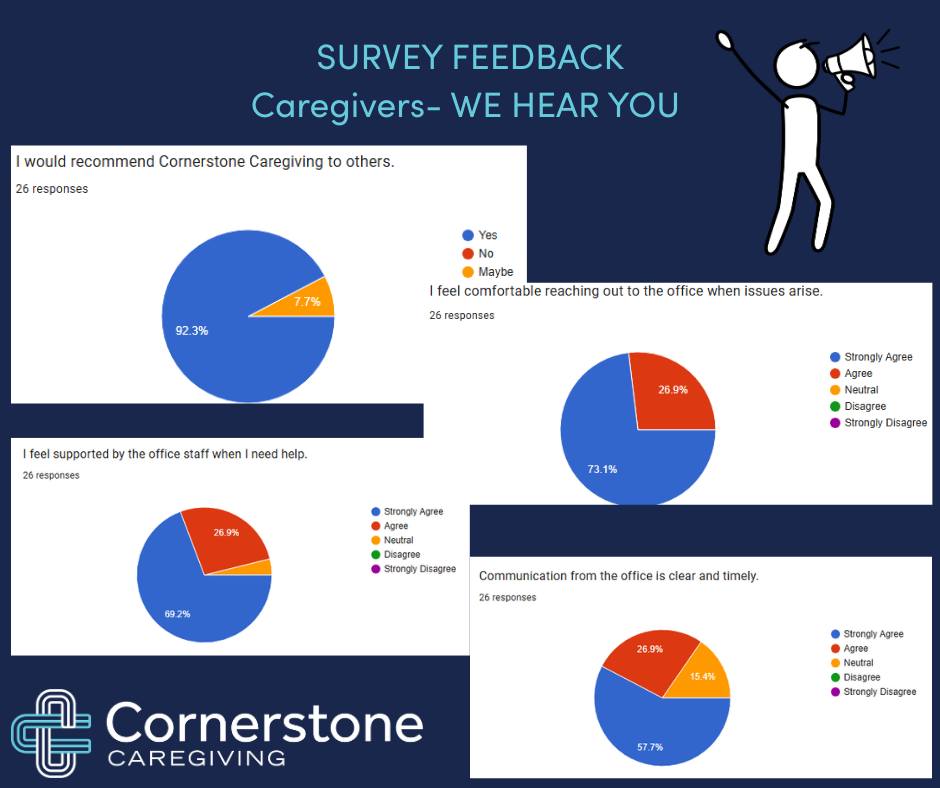 SURVEY FEEDBACK
Caregivers- WE HEAR YOU

I would recommend Cornerstone Caregiving to others.
26 responses

Yes
No
Maybe

7.7%
92.3%

I feel comfortable reaching out to the office when issues arise.
26 responses

Strongly Agree
Agree
Neutral
Disagree
Strongly Disagree

26.9%
73.1%

I feel supported by the office staff when I need help.
26 responses

Strongly Agree
Agree
Neutral
Disagree
Strongly Disagree

26.9%
69.2%

Communication from the office is clear and timely.
26 responses

Strongly Agree
Agree
Neutral
Disagree
Strongly Disagree

26.9%
15.4%
57.7%

Cornerstone
CAREGIVING